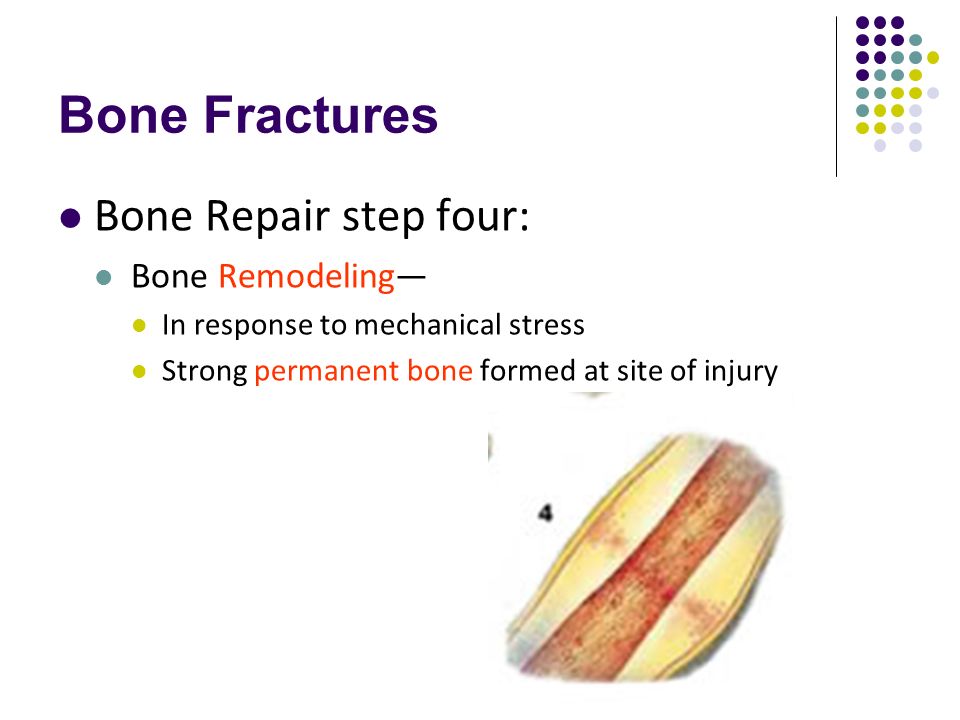 Bone Fractures

Bone Repair step four:

Bone Remodeling—

In response to mechanical stress

Strong permanent bone formed at site of injury

4